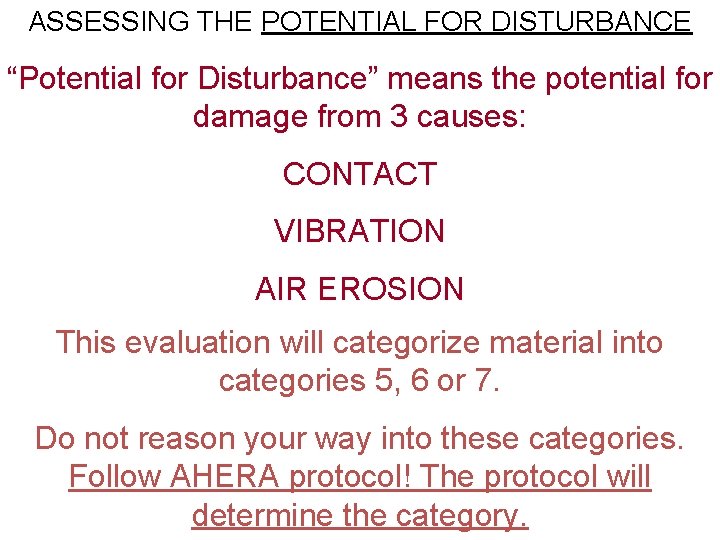 ASSESSING THE POTENTIAL FOR DISTURBANCE

“Potential for Disturbance” means the potential for damage from 3 causes:

CONTACT

VIBRATION

AIR EROSION

This evaluation will categorize material into categories 5, 6 or 7.

Do not reason your way into these categories. Follow AHERA protocol! The protocol will determine the category.